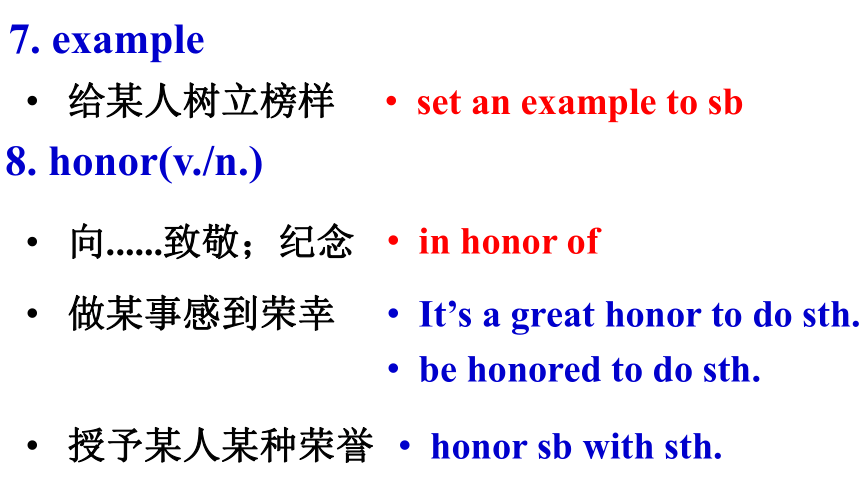 7. example

• 给某人树立榜样 • set an example to sb

8. honor(v./n.)

• 向......致敬；纪念 • in honor of

• 做某事感到荣幸 • It’s a great honor to do sth.

• be honored to do sth.

• 授予某人某种荣誉 • honor sb with sth.